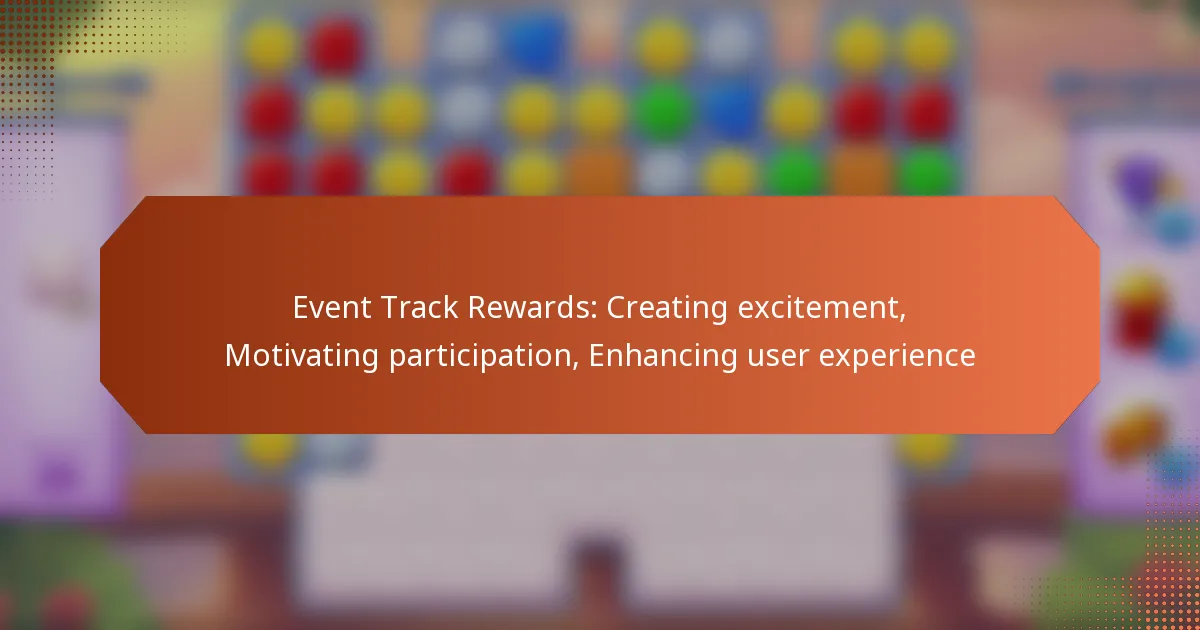 Event Track Rewards: Creating excitement, Motivating participation, Enhancing user experience